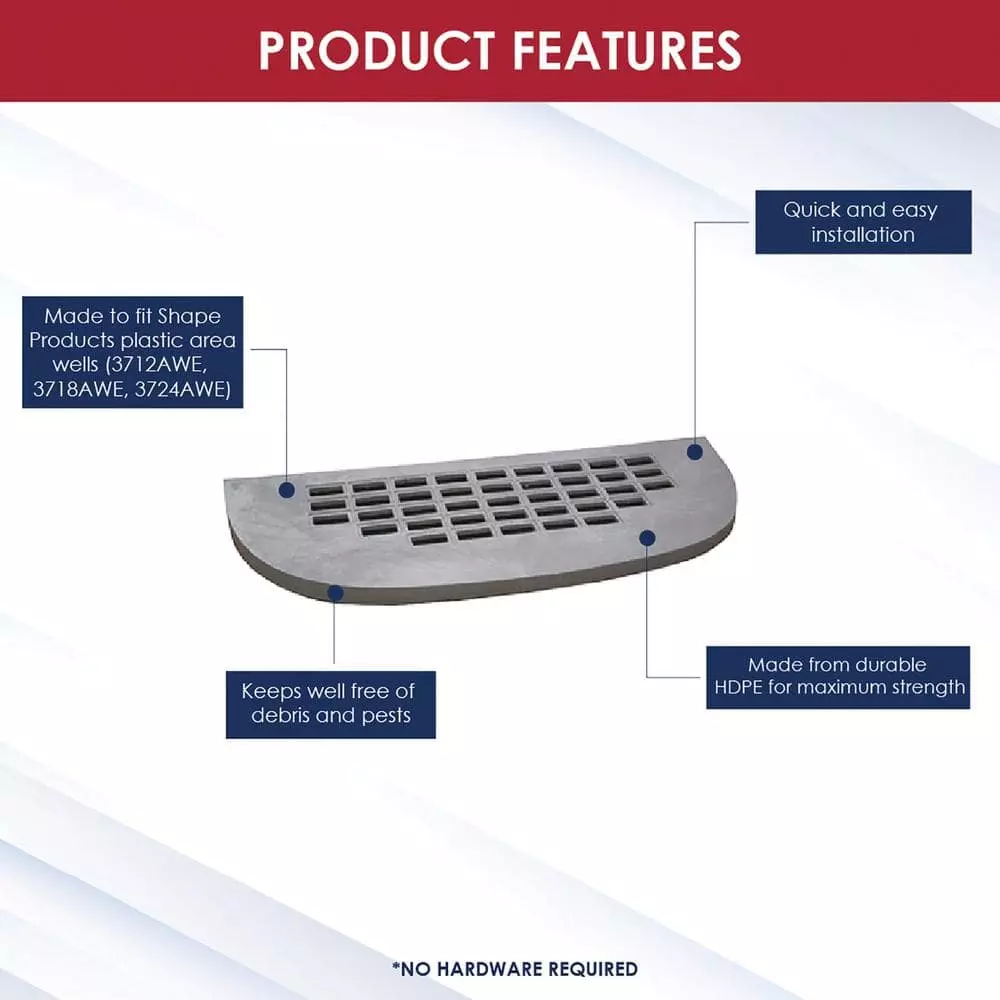 PRODUCT FEATURES

Quick and easy installation

Made to fit Shape Products plastic area wells (3712AWE, 3718AWE, 3724AWE)

Keeps well free of debris and pests

Made from durable HDPE for maximum strength

*NO HARDWARE REQUIRED